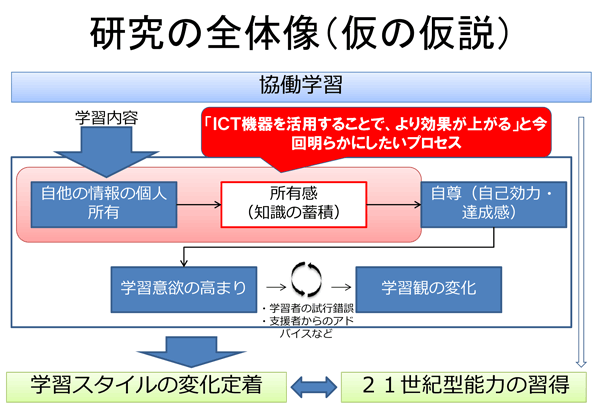 研究の全体像（仮の仮説）

協働学習

学習内容

「ICT機器を活用することで、より効果が上がる」と今回明らかにしたいプロセス

自他の情報の個人所有

所有感
（知識の蓄積）

自尊（自己効力・達成感）

学習意欲の高まり

・学習者の試行錯誤
・支援者からのアドバイスなど

学習観の変化

学習スタイルの変化定着

２１世紀型能力の習得